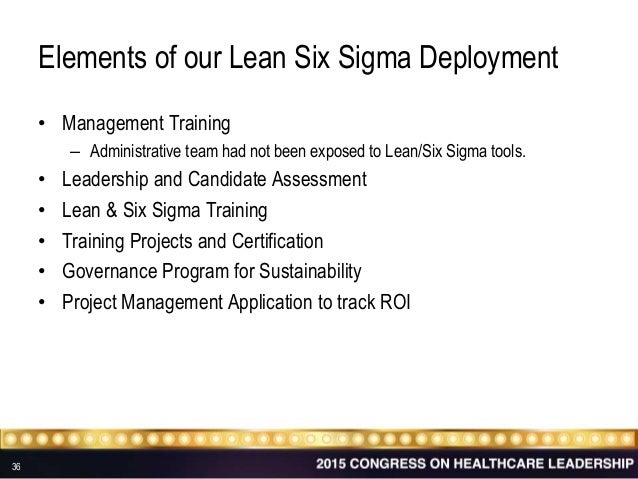 Elements of our Lean Six Sigma Deployment

• Management Training
– Administrative team had not been exposed to Lean/Six Sigma tools.
• Leadership and Candidate Assessment
• Lean & Six Sigma Training
• Training Projects and Certification
• Governance Program for Sustainability
• Project Management Application to track ROI

36

2015 CONGRESS ON HEALTHCARE LEADERSHIP